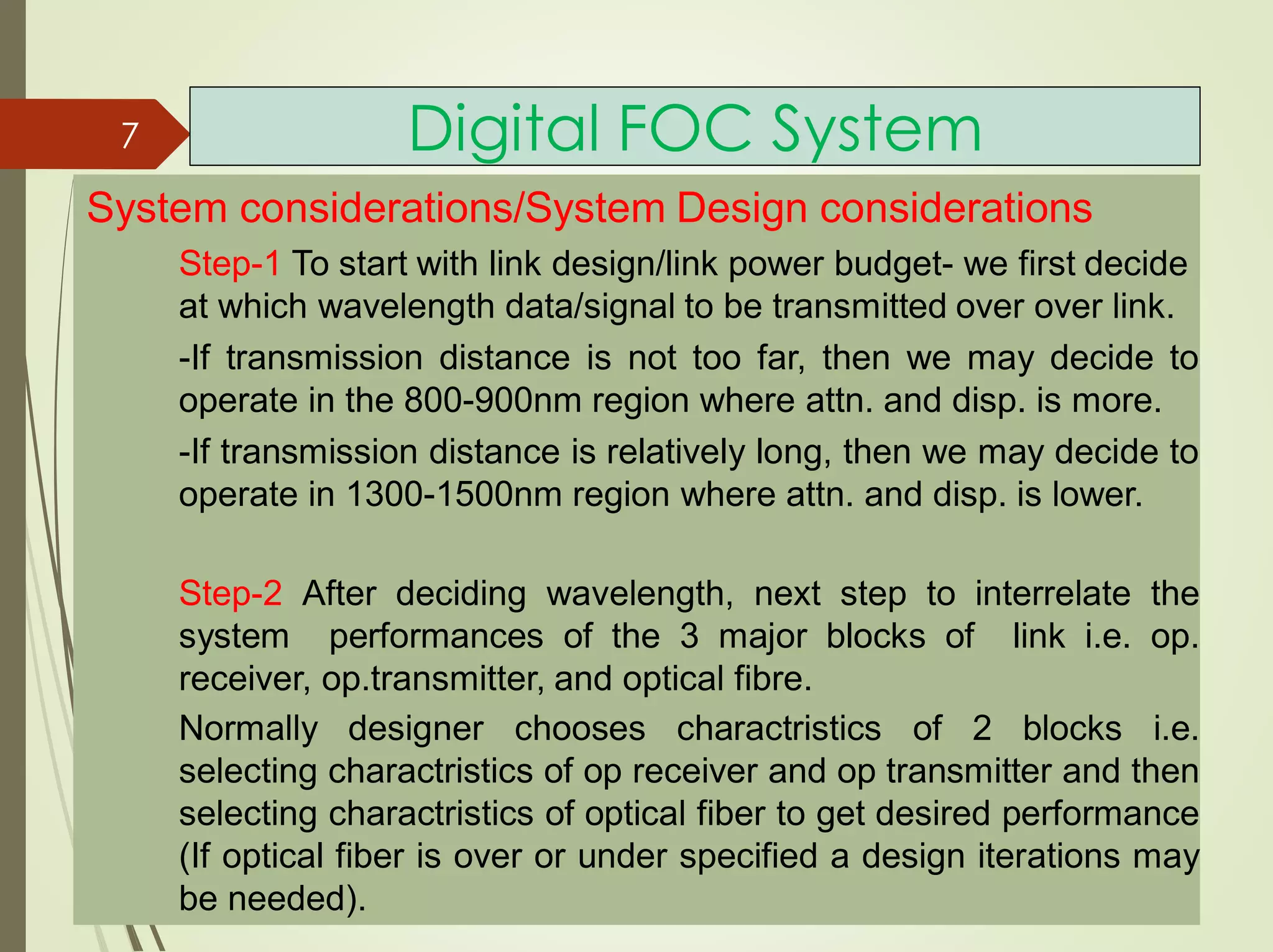 7

Digital FOC System

System considerations/System Design considerations

Step-1 To start with link design/link power budget- we first decide at which wavelength data/signal to be transmitted over over link.

-If transmission distance is not too far, then we may decide to operate in the 800-900nm region where attn. and disp. is more.

-If transmission distance is relatively long, then we may decide to operate in 1300-1500nm region where attn. and disp. is lower.

Step-2 After deciding wavelength, next step to interrelate the system performances of the 3 major blocks of link i.e. op. receiver, op.transmitter, and optical fibre.

Normally designer chooses charactristics of 2 blocks i.e. selecting charactristics of op receiver and op transmitter and then selecting charactristics of optical fiber to get desired performance (If optical fiber is over or under specified a design iterations may be needed).